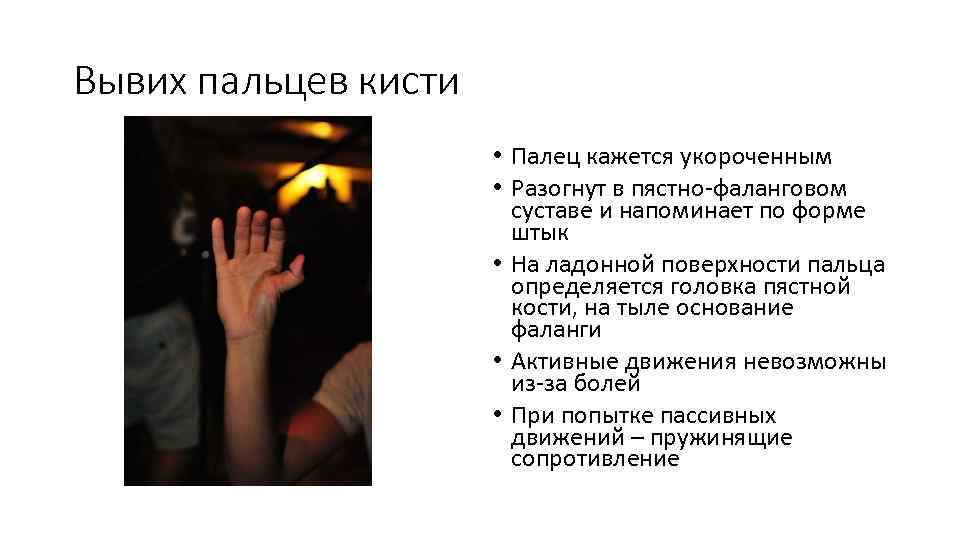 Вывих пальцев кисти

• Палец кажется укороченным
• Разогнут в пястно-фаланговом суставе и напоминает по форме штык
• На ладонной поверхности пальца определяется головка пястной кости, на тыле основание фаланги
• Активные движения невозможны из-за болей
• При попытке пассивных движений – пружинящие сопротивление